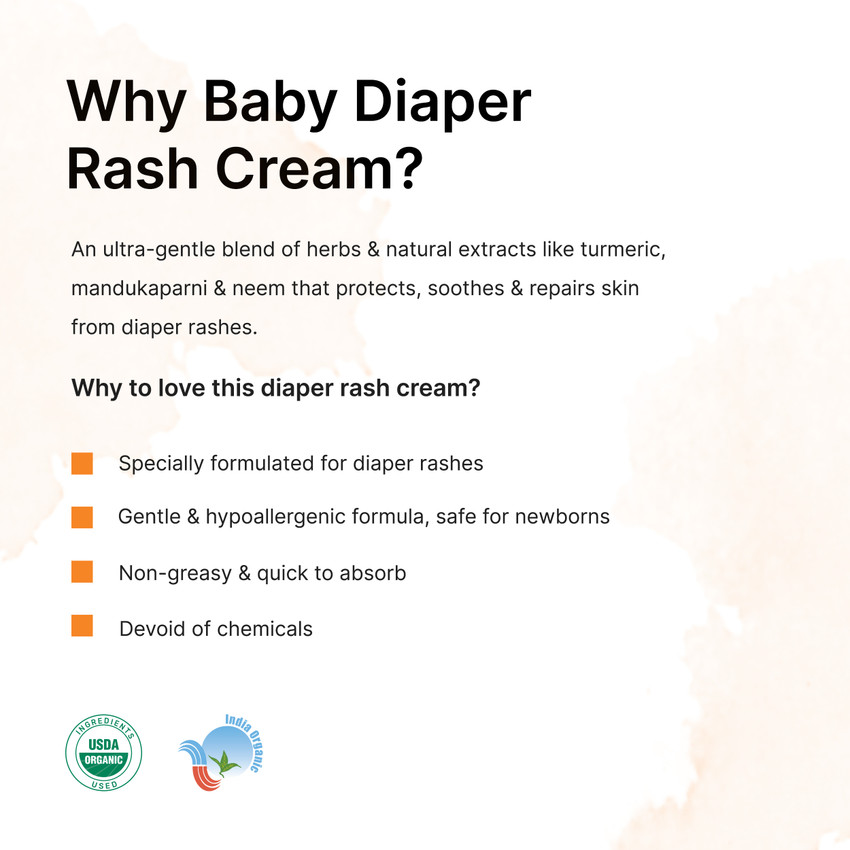 Why Baby Diaper Rash Cream?

An ultra-gentle blend of herbs & natural extracts like turmeric, mandukaparni & neem that protects, soothes & repairs skin from diaper rashes.

Why to love this diaper rash cream?

Specially formulated for diaper rashes

Gentle & hypoallergenic formula, safe for newborns

Non-greasy & quick to absorb

Devoid of chemicals

INGREDIENTS USDA ORGANIC USED

India Organic